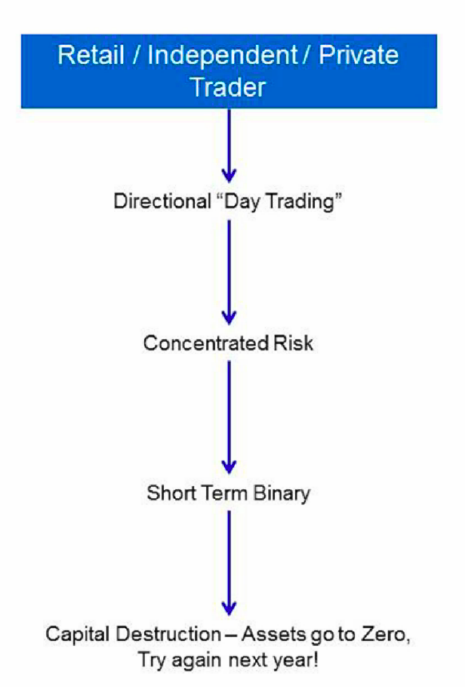 Retail / Independent / Private Trader

Directional “Day Trading”

Concentrated Risk

Short Term Binary

Capital Destruction – Assets go to Zero, Try again next year!